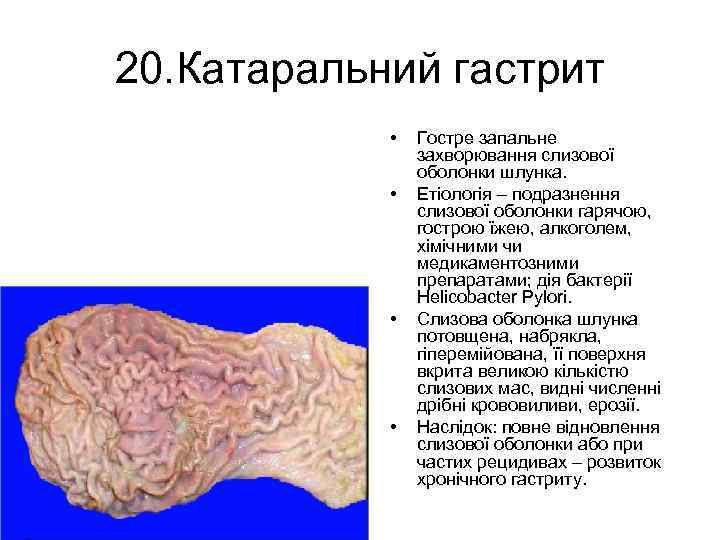 20.Катаральний гастрит

• Гостре запальне захворювання слизової оболонки шлунка.
• Етіологія – подразнення слизової оболонки гарячою, гострою їжею, алкоголем, хімічними чи медикаментозними препаратами; дія бактерії Helicobacter Pylori.
• Слизова оболонка шлунка потовщена, набрякла, гіперемійована, її поверхня вкрита великою кількістю слизових мас, видні численні дрібні крововиливи, ерозії.
• Наслідок: повне відновлення слизової оболонки або при частих рецидивах – розвиток хронічного гастриту.